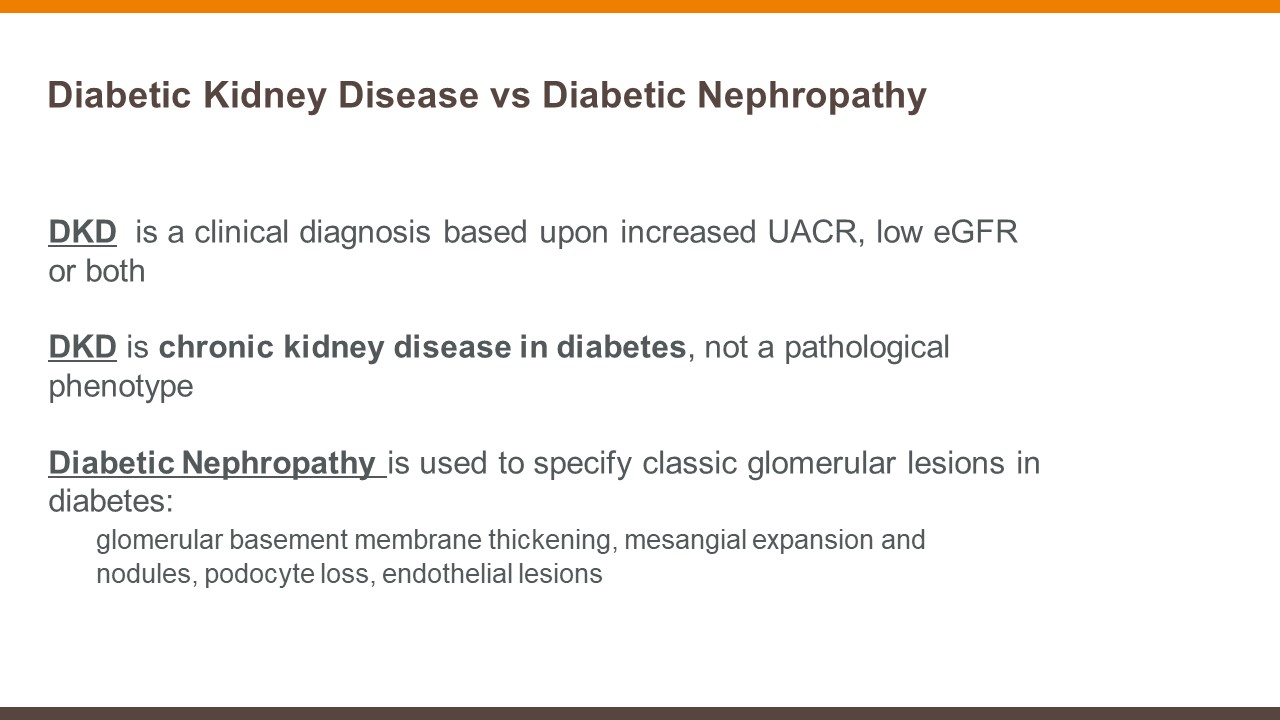 Diabetic Kidney Disease vs Diabetic Nephropathy

DKD is a clinical diagnosis based upon increased UACR, low eGFR or both

DKD is chronic kidney disease in diabetes, not a pathological phenotype

Diabetic Nephropathy is used to specify classic glomerular lesions in diabetes:

glomerular basement membrane thickening, mesangial expansion and nodules, podocyte loss, endothelial lesions